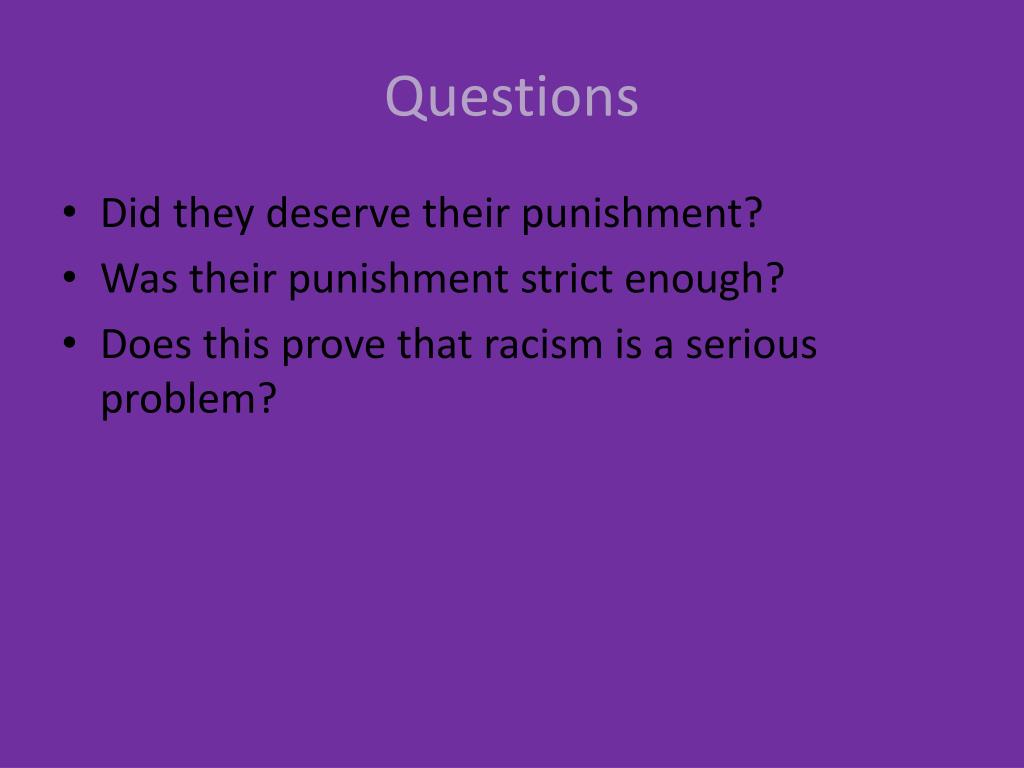 Questions

• Did they deserve their punishment?
• Was their punishment strict enough?
• Does this prove that racism is a serious problem?